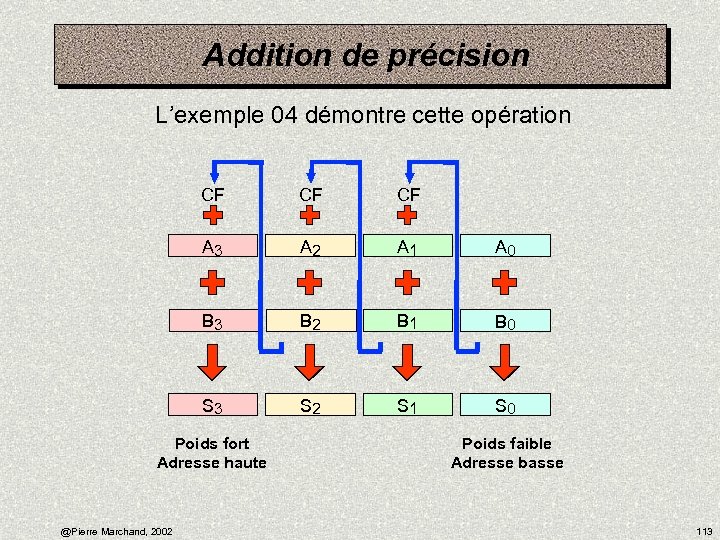 Addition de précision

L'exemple 04 démontre cette opération

CF CF CF

$A_3$ $A_2$ $A_1$ $A_0$

$B_3$ $B_2$ $B_1$ $B_0$

$S_3$ $S_2$ $S_1$ $S_0$

Poids fort
Adresse haute

Poids faible
Adresse basse

@Pierre Marchand, 2002

113